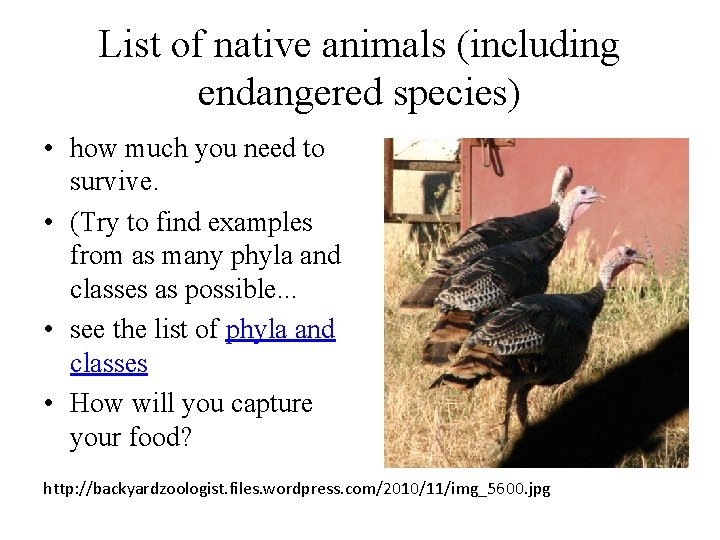 List of native animals (including endangered species)

• how much you need to survive.
• (Try to find examples from as many phyla and classes as possible...
• see the list of phyla and classes
• How will you capture your food?

http://backyardzoologist.files.wordpress.com/2010/11/img_5600.jpg